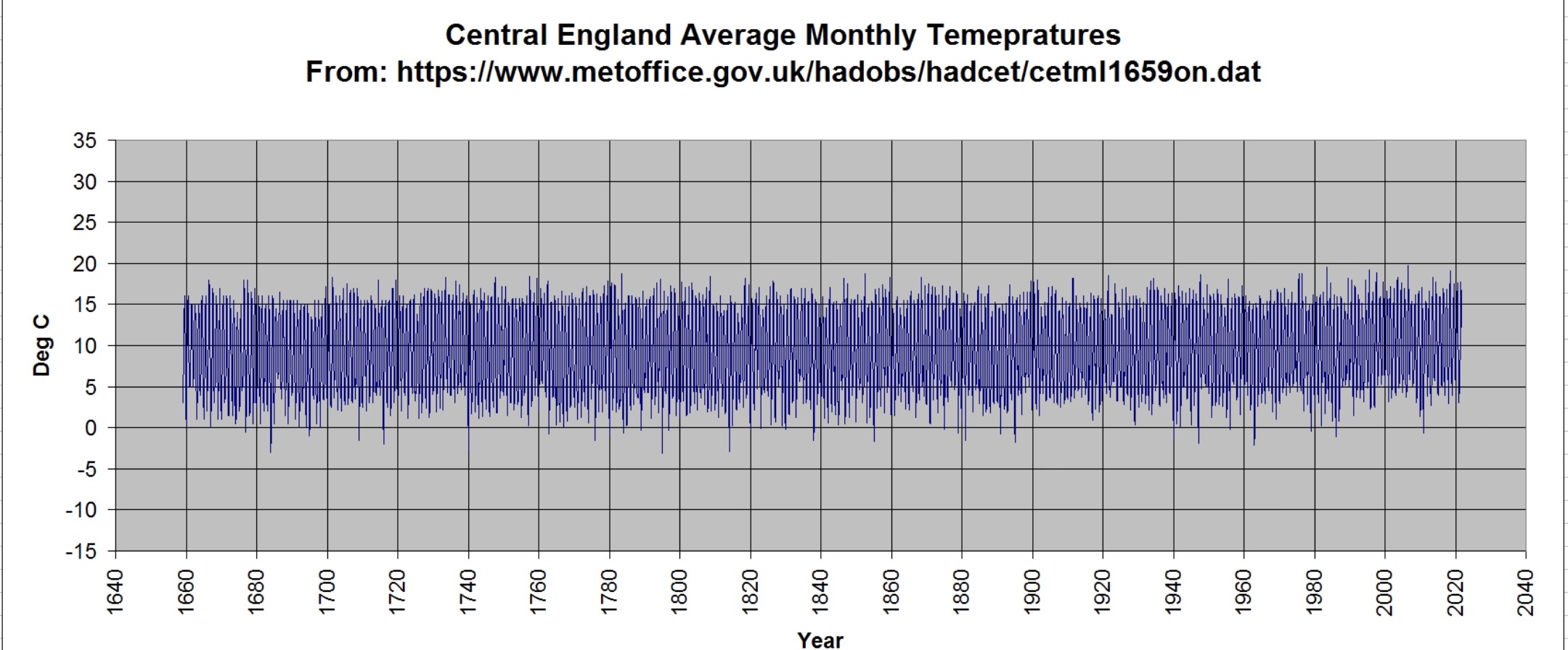 Central England Average Monthly Temepratures
From: https://www.metoffice.gov.uk/hadobs/hadcet/cetml1659on.dat

Deg C

35
30
25
20
15
10
5
0
-5
-10
-15

1640
1660
1680
1700
1720
1740
1760
1780
1800
1820
1840
1860
1880
1900
1920
1940
1960
1980
2000
2020
2040

Year